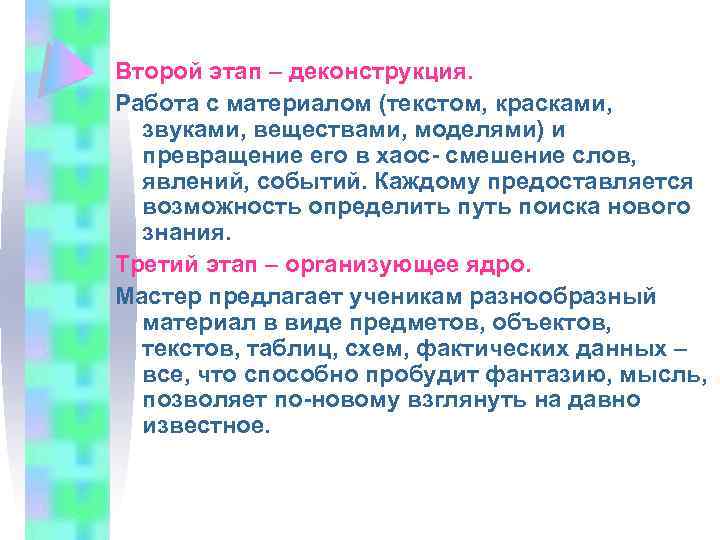 Второй этап – деконструкция.

Работа с материалом (текстом, красками, звуками, веществами, моделями) и превращение его в хаос- смешение слов, явлений, событий. Каждому предоставляется возможность определить путь поиска нового знания.

Третий этап – организующее ядро.

Мастер предлагает ученикам разнообразный материал в виде предметов, объектов, текстов, таблиц, схем, фактических данных – все, что способно пробудит фантазию, мысль, позволяет по-новому взглянуть на давно известное.